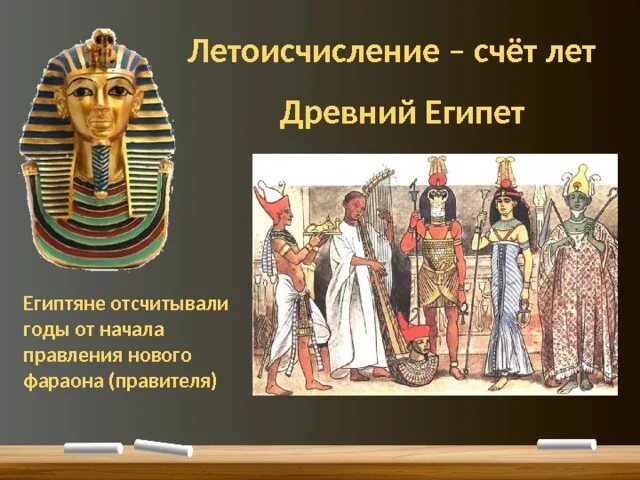 Летоисчисление – счёт лет

Древний Египет

Египтяне отсчитывали годы от начала правления нового фараона (правителя)